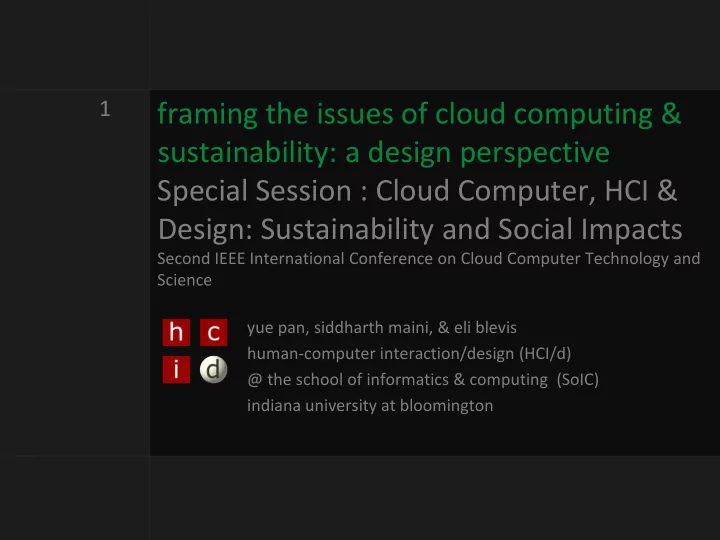 1

framing the issues of cloud computing & sustainability: a design perspective

Special Session : Cloud Computer, HCI & Design: Sustainability and Social Impacts

Second IEEE International Conference on Cloud Computer Technology and Science

h c
i d

yue pan, siddharth maini, & eli blevis
human-computer interaction/design (HCI/d)
@ the school of informatics & computing (SoIC)
indiana university at bloomington